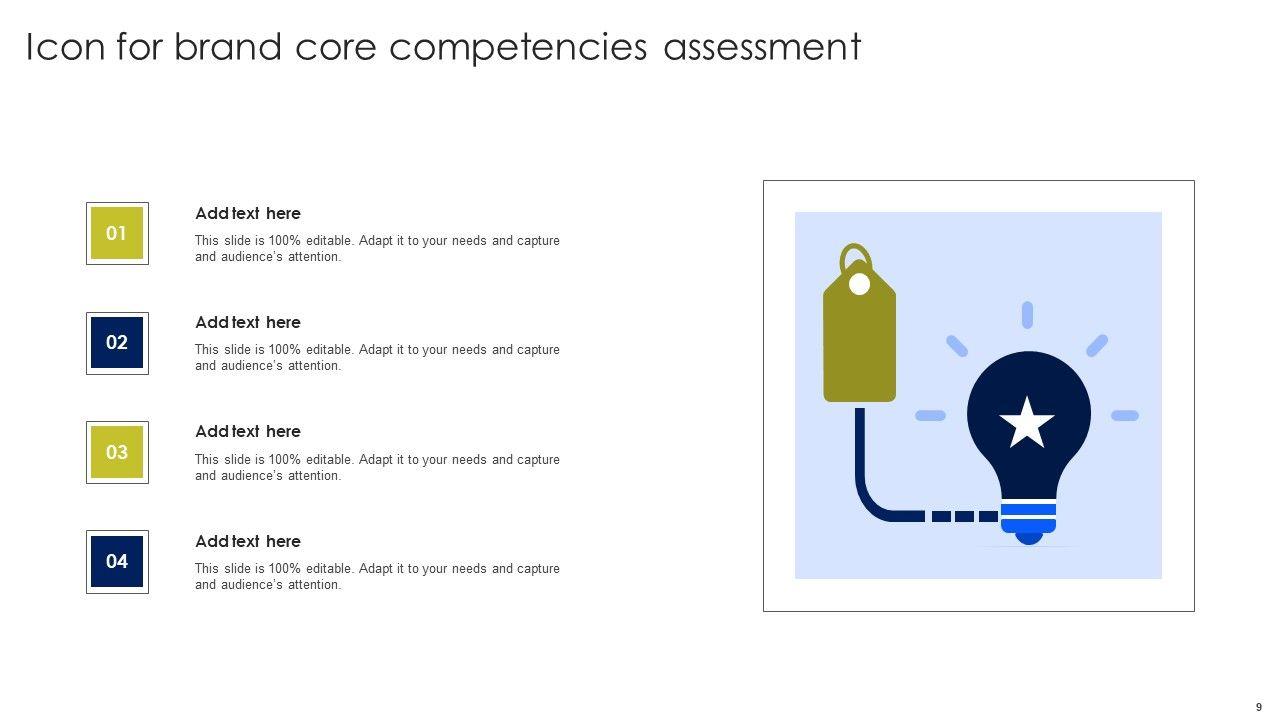 Icon for brand core competencies assessment

01

Add text here

This slide is 100% editable. Adapt it to your needs and capture and audience's attention.

02

Add text here

This slide is 100% editable. Adapt it to your needs and capture and audience's attention.

03

Add text here

This slide is 100% editable. Adapt it to your needs and capture and audience's attention.

04

Add text here

This slide is 100% editable. Adapt it to your needs and capture and audience's attention.

9